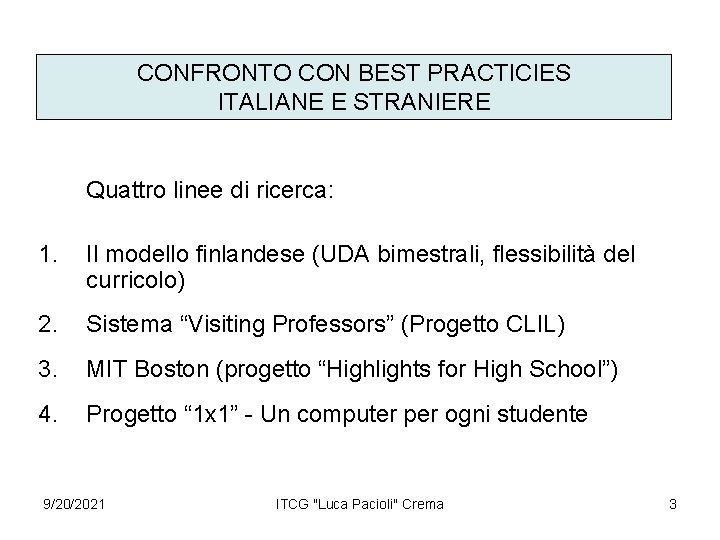 CONFRONTO CON BEST PRACTICIES
ITALIANE E STRANIERE

Quattro linee di ricerca:

1. Il modello finlandese (UDA bimestrali, flessibilità del curricolo)

2. Sistema “Visiting Professors” (Progetto CLIL)

3. MIT Boston (progetto “Highlights for High School”)

4. Progetto “1x1” - Un computer per ogni studente

9/20/2021 ITCG "Luca Pacioli" Crema 3